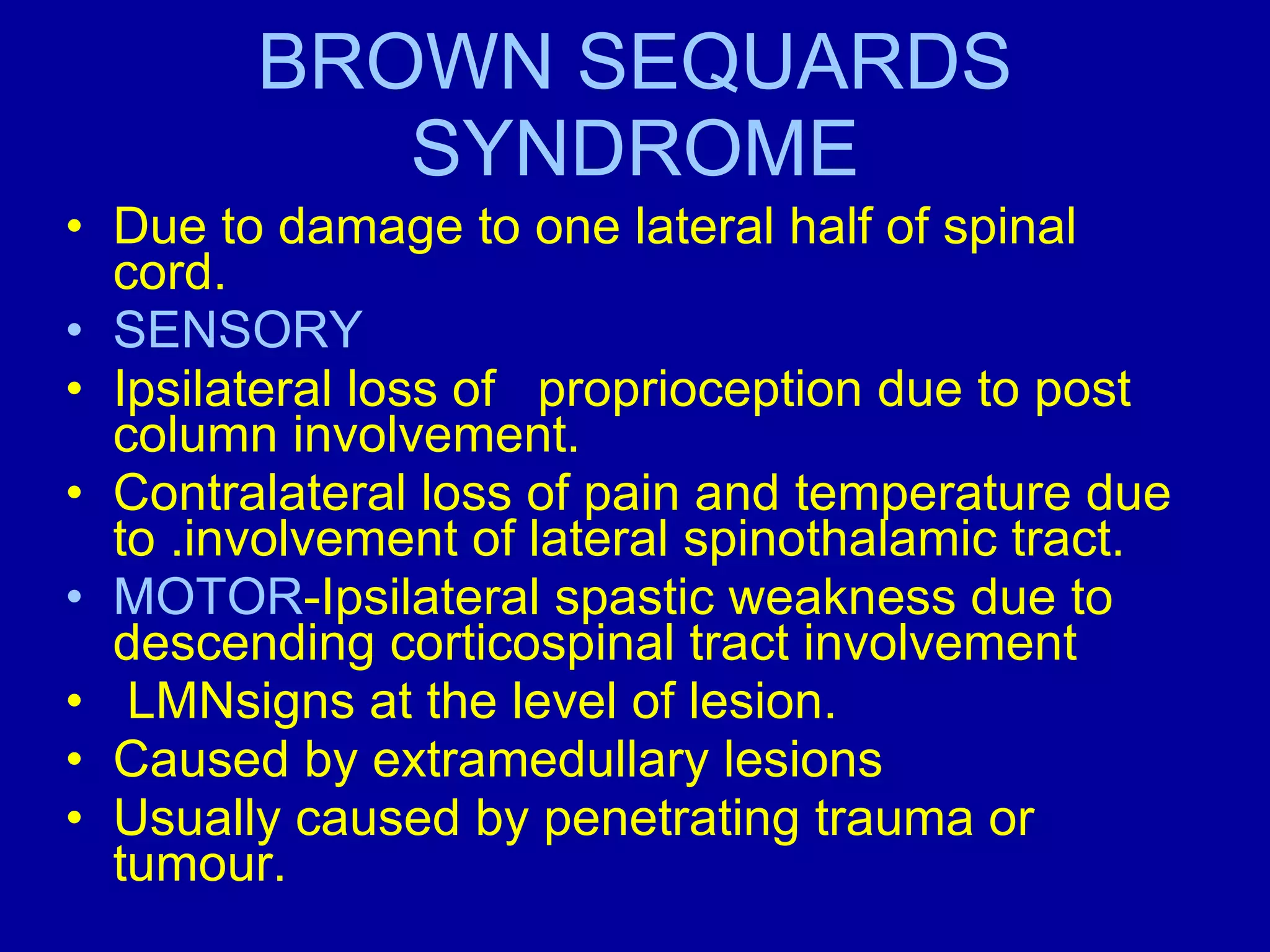 BROWN SEQUARDS SYNDROME

• Due to damage to one lateral half of spinal cord.
• SENSORY
• Ipsilateral loss of proprioception due to post column involvement.
• Contralateral loss of pain and temperature due to .involvement of lateral spinothalamic tract.
• MOTOR-Ipsilateral spastic weakness due to descending corticospinal tract involvement
• LMNsigns at the level of lesion.
• Caused by extramedullary lesions
• Usually caused by penetrating trauma or tumour.